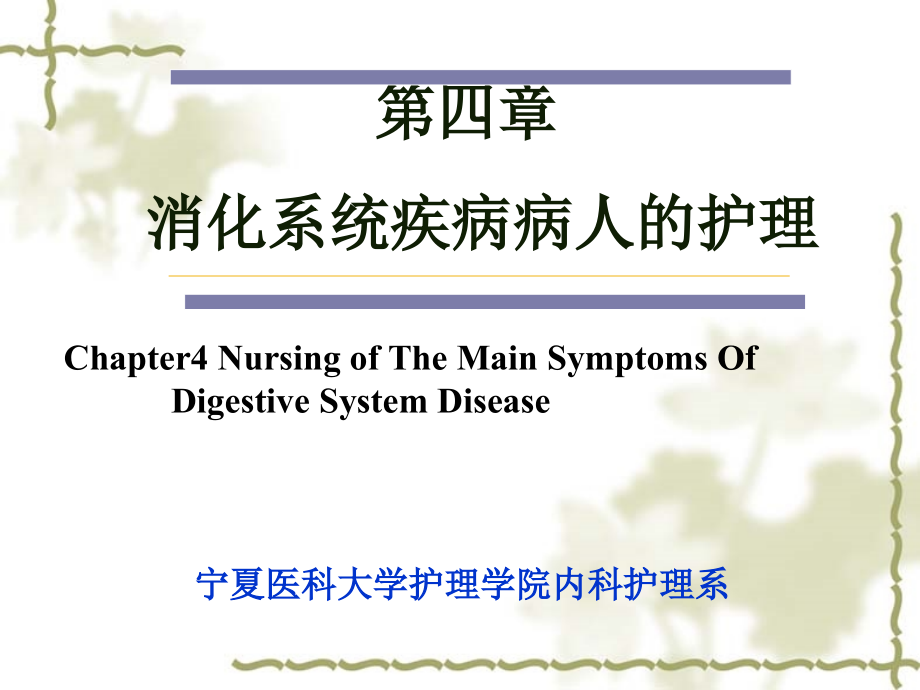 第四章

消化系统疾病病人的护理

Chapter4 Nursing of The Main Symptoms Of Digestive System Disease

宁夏医科大学护理学院内科护理系